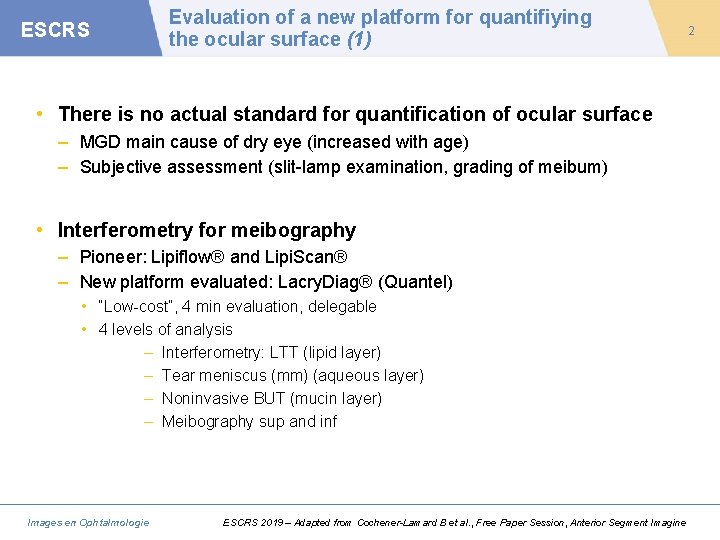 ESCRS

Evaluation of a new platform for quantifiying the ocular surface (1)

2

• There is no actual standard for quantification of ocular surface
– MGD main cause of dry eye (increased with age)
– Subjective assessment (slit-lamp examination, grading of meibum)

• Interferometry for meibography
– Pioneer: Lipiflow® and LipiScan®
– New platform evaluated: LacryDiag® (Quantel)
• "Low-cost", 4 min evaluation, delegable
• 4 levels of analysis
– Interferometry: LTT (lipid layer)
– Tear meniscus (mm) (aqueous layer)
– Noninvasive BUT (mucin layer)
– Meibography sup and inf

Images en Ophtalmologie

ESCRS 2019 – Adapted from Cochener-Lamard B et al., Free Paper Session, Anterior Segment Imagine